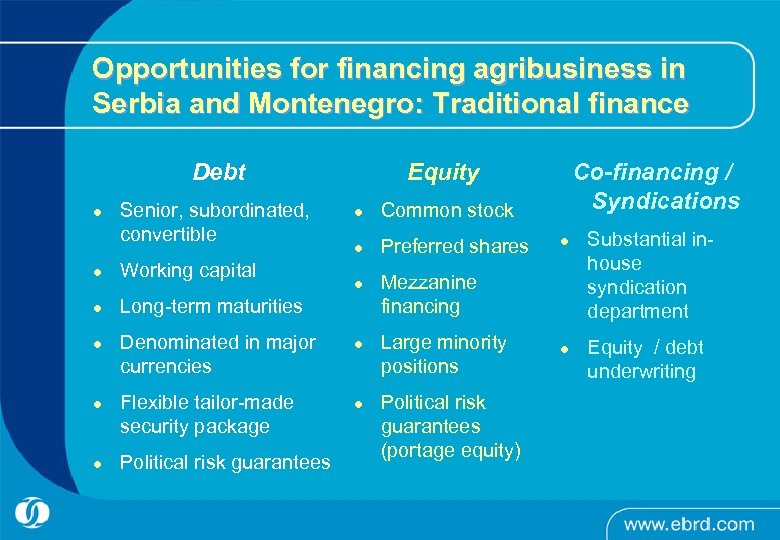 Opportunities for financing agribusiness in Serbia and Montenegro: Traditional finance

Debt

- Senior, subordinated, convertible
- Working capital
- Long-term maturities
- Denominated in major currencies
- Flexible tailor-made security package
- Political risk guarantees

Equity

- Common stock
- Preferred shares
- Mezzanine financing
- Large minority positions
- Political risk guarantees (portage equity)

Co-financing / Syndications

- Substantial in-house syndication department
- Equity / debt underwriting

www.ebrd.com